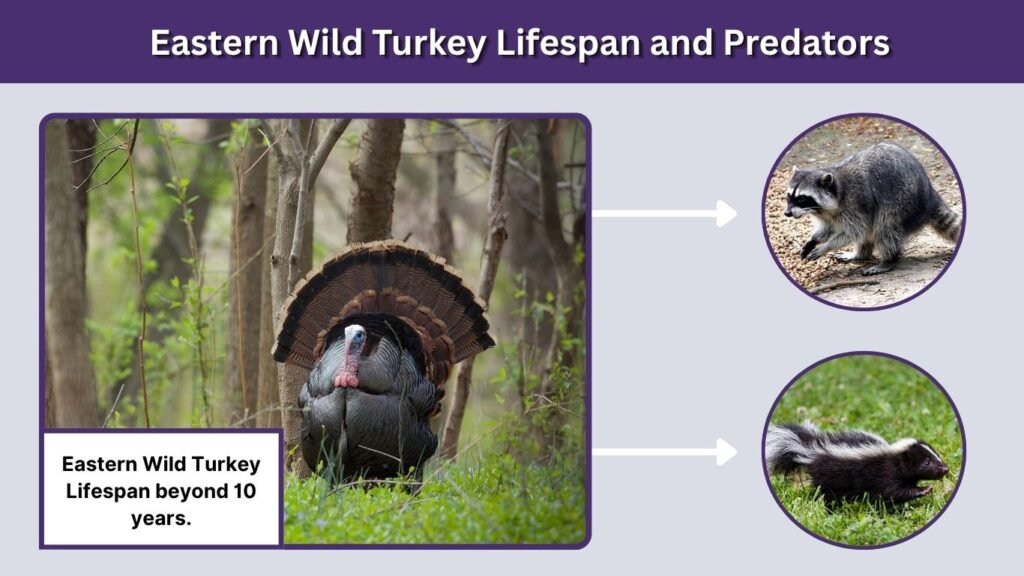 Eastern Wild Turkey Lifespan and Predators

Eastern Wild Turkey Lifespan beyond 10 years.